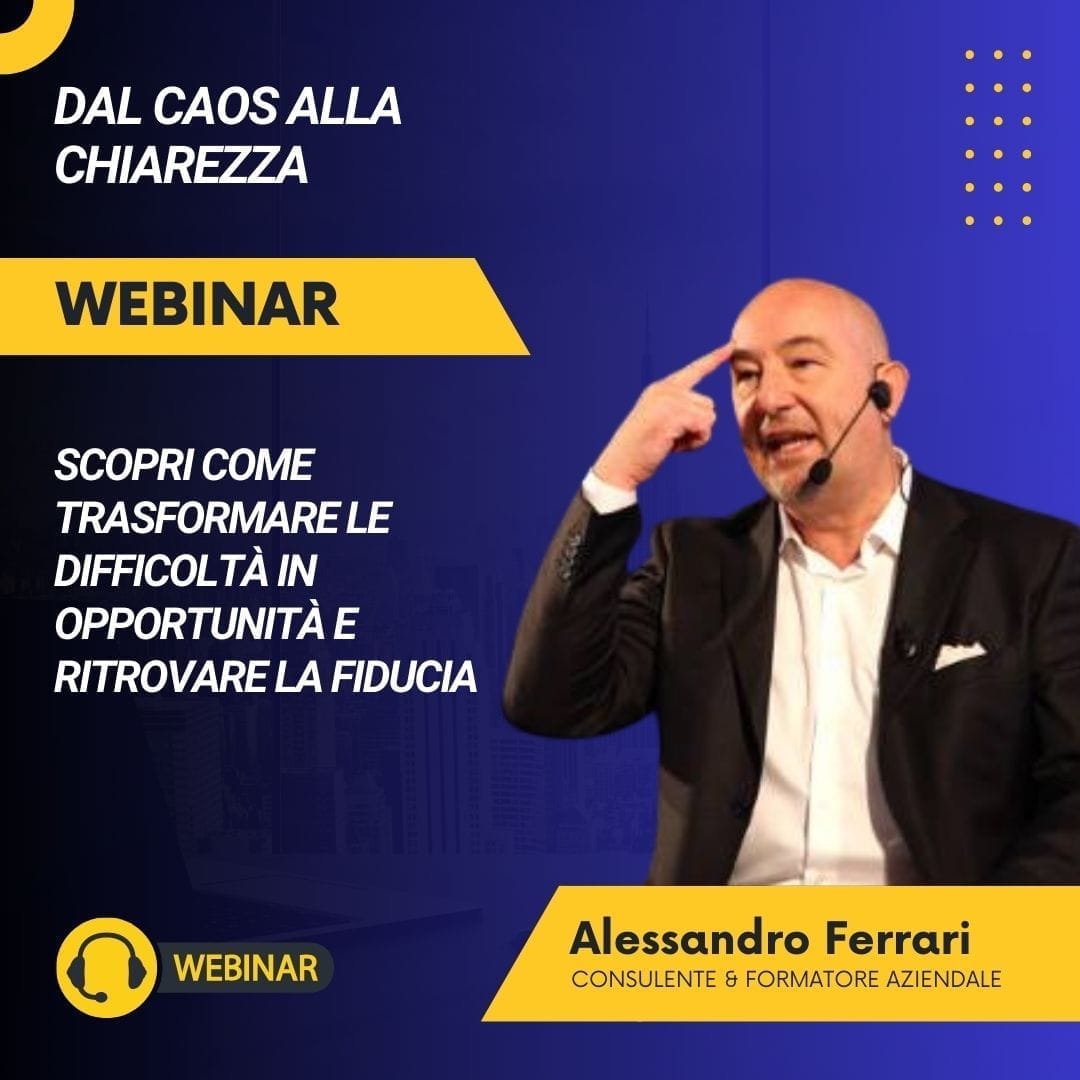 DAL CAOS ALLA CHIAREZZA

WEBINAR

SCOPRI COME TRASFORMARE LE DIFFICOLTÀ IN OPPORTUNITÀ E RITROVARE LA FIDUCIA

WEBINAR

Alessandro Ferrari
CONSULENTE & FORMATORE AZIENDALE